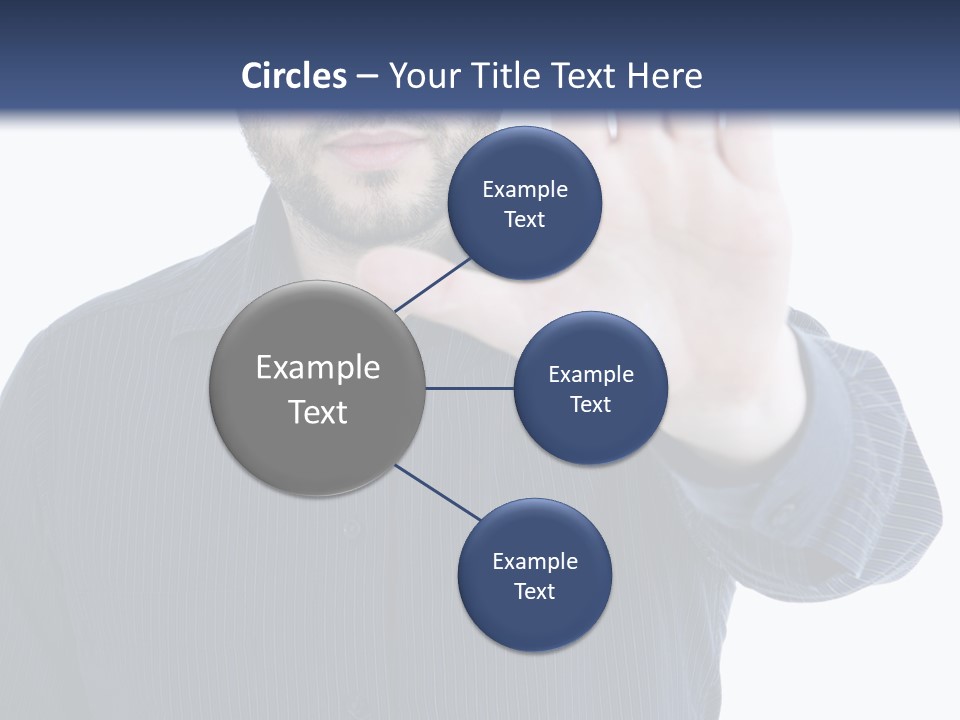 Circles – Your Title Text Here

Example Text

Example Text

Example Text

Example Text